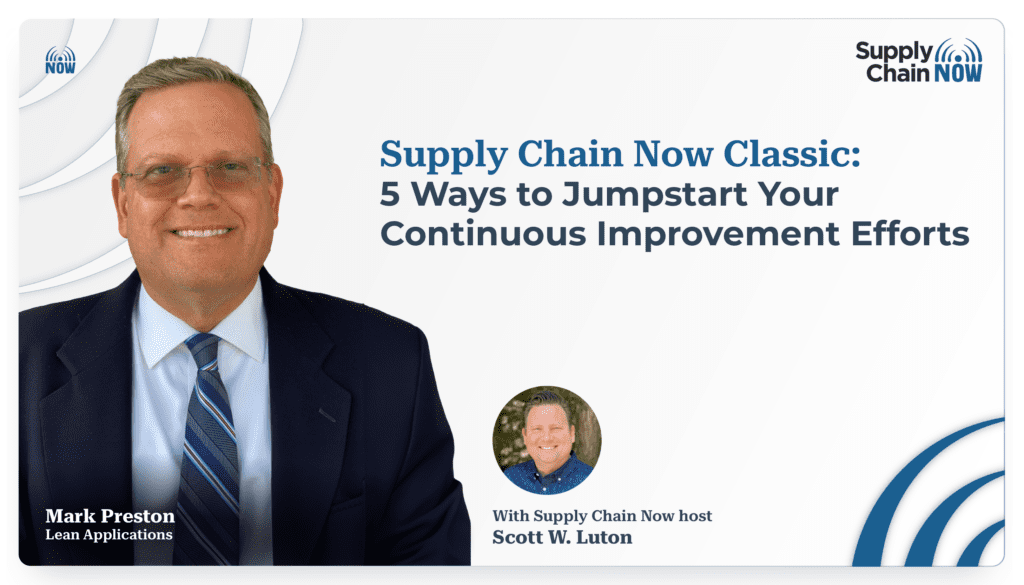 NOW

Supply Chain NOW

Supply Chain Now Classic:
5 Ways to Jumpstart Your Continuous Improvement Efforts

Mark Preston
Lean Applications

With Supply Chain Now host
Scott W. Luton